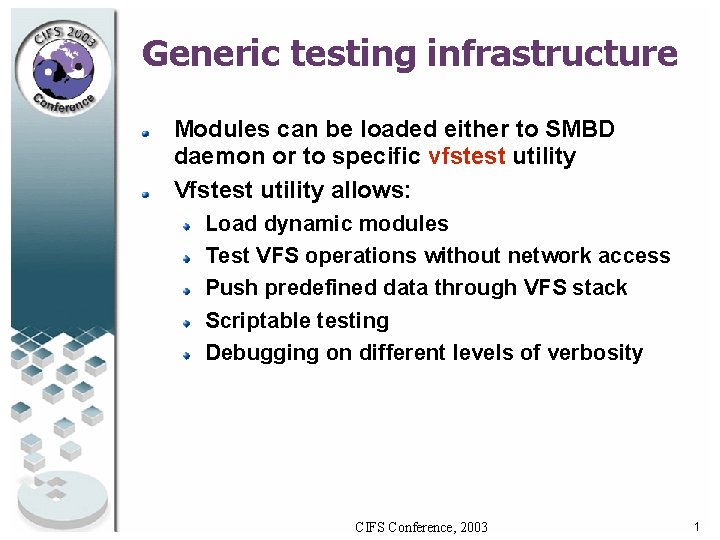 CIFS 2003
Conference

Generic testing infrastructure

Modules can be loaded either to SMBD daemon or to specific vfstest utility

Vfstest utility allows:

Load dynamic modules

Test VFS operations without network access

Push predefined data through VFS stack

Scriptable testing

Debugging on different levels of verbosity

CIFS Conference, 2003

1